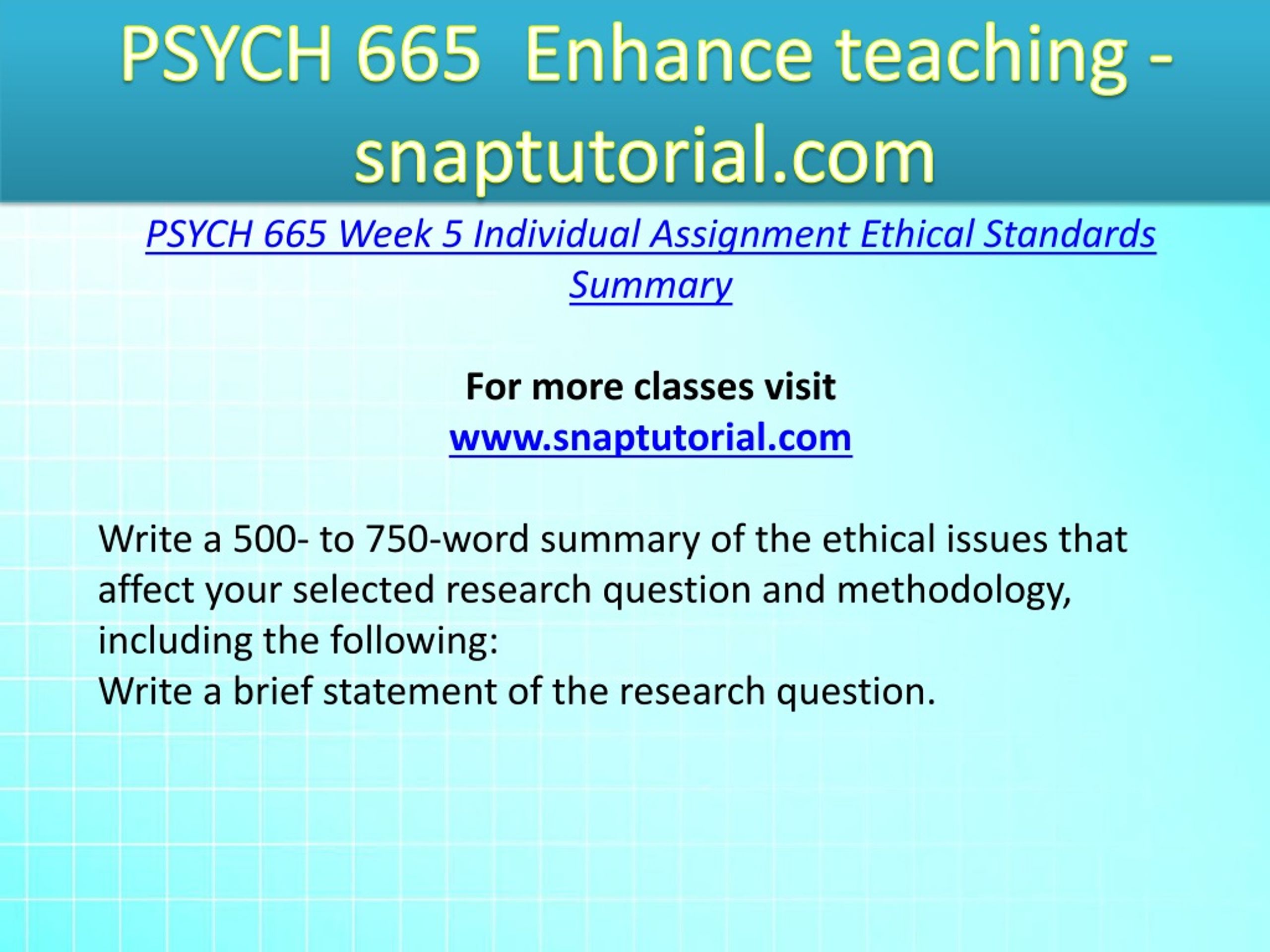 PSYCH 665 Enhance teaching - snaptutorial.com

PSYCH 665 Week 5 Individual Assignment Ethical Standards Summary

For more classes visit
www.snaptutorial.com

Write a 500- to 750-word summary of the ethical issues that affect your selected research question and methodology, including the following:
Write a brief statement of the research question.